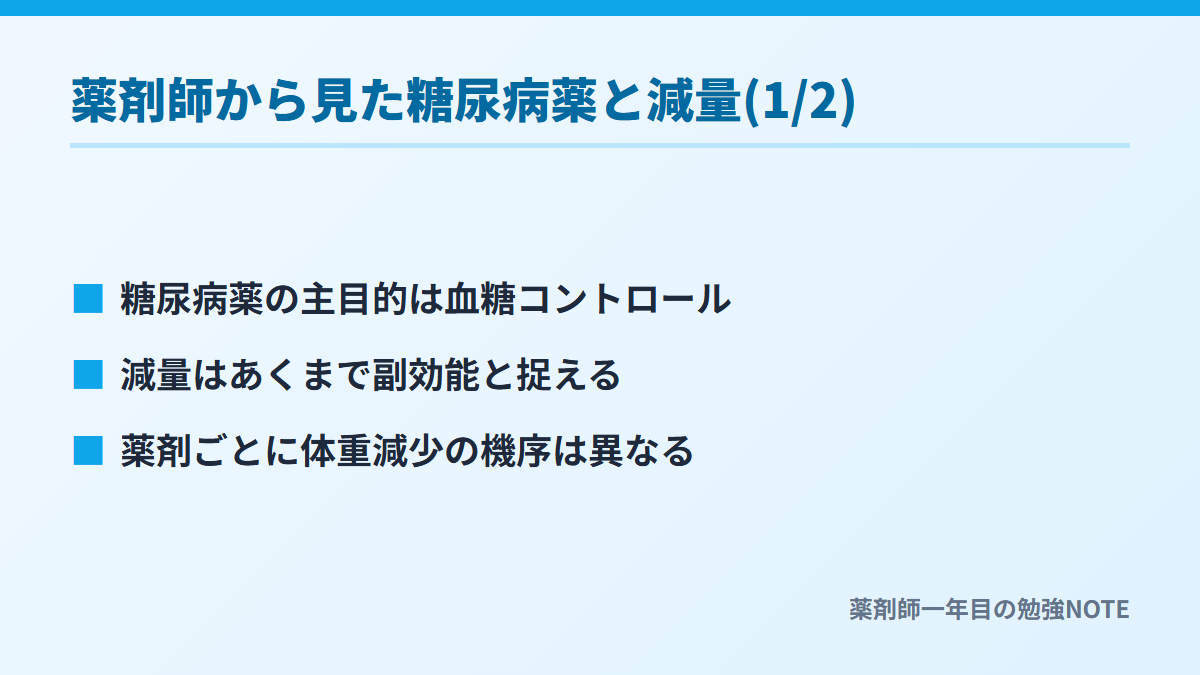 薬剤師から見た糖尿病薬と減量(1/2)

■ 糖尿病薬の主目的は血糖コントロール

■ 減量はあくまで副効能と捉える

■ 薬剤ごとに体重減少の機序は異なる

薬剤師一年目の勉強NOTE